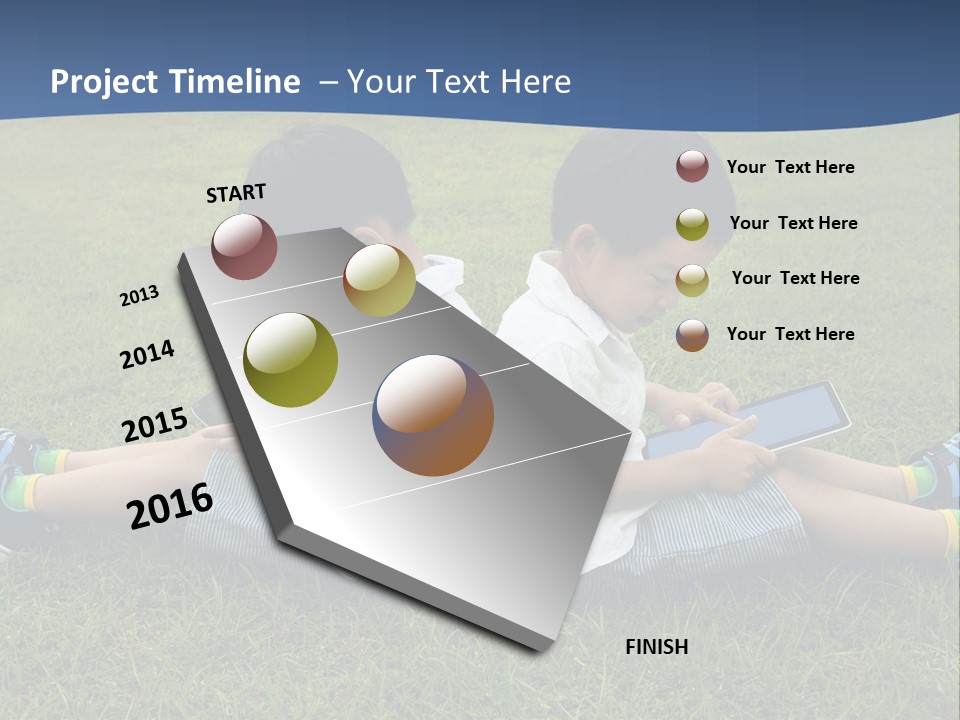 Project Timeline – Your Text Here

START

2013

2014

2015

2016

FINISH

Your Text Here

Your Text Here

Your Text Here

Your Text Here